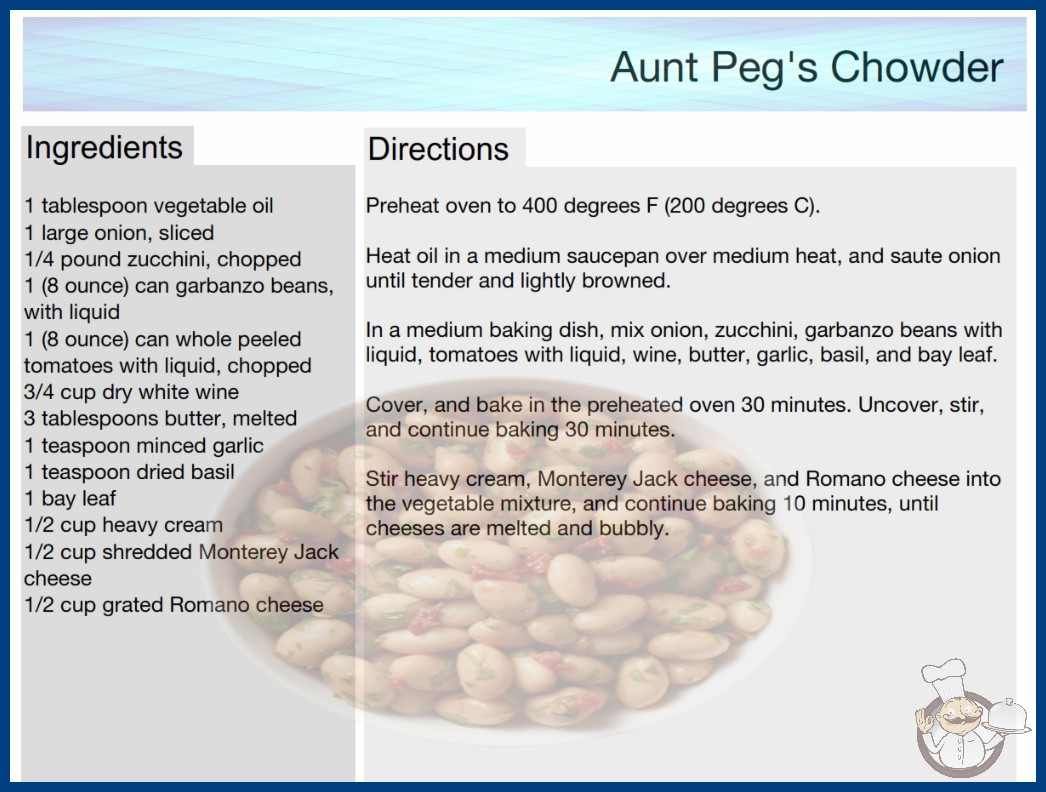 Aunt Peg's Chowder

Ingredients

1 tablespoon vegetable oil
1 large onion, sliced
1/4 pound zucchini, chopped
1 (8 ounce) can garbanzo beans, with liquid
1 (8 ounce) can whole peeled tomatoes with liquid, chopped
3/4 cup dry white wine
3 tablespoons butter, melted
1 teaspoon minced garlic
1 teaspoon dried basil
1 bay leaf
1/2 cup heavy cream
1/2 cup shredded Monterey Jack cheese
1/2 cup grated Romano cheese

Directions

Preheat oven to 400 degrees F (200 degrees C).

Heat oil in a medium saucepan over medium heat, and saute onion until tender and lightly browned.

In a medium baking dish, mix onion, zucchini, garbanzo beans with liquid, tomatoes with liquid, wine, butter, garlic, basil, and bay leaf.

Cover, and bake in the preheated oven 30 minutes. Uncover, stir, and continue baking 30 minutes.

Stir heavy cream, Monterey Jack cheese, and Romano cheese into the vegetable mixture, and continue baking 10 minutes, until cheeses are melted and bubbly.